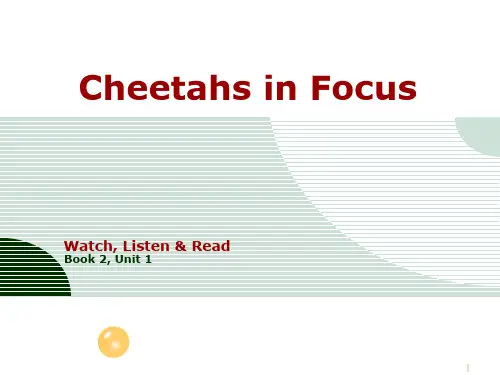 Cheetahs in Focus

Watch, Listen & Read
Book 2, Unit 1

1